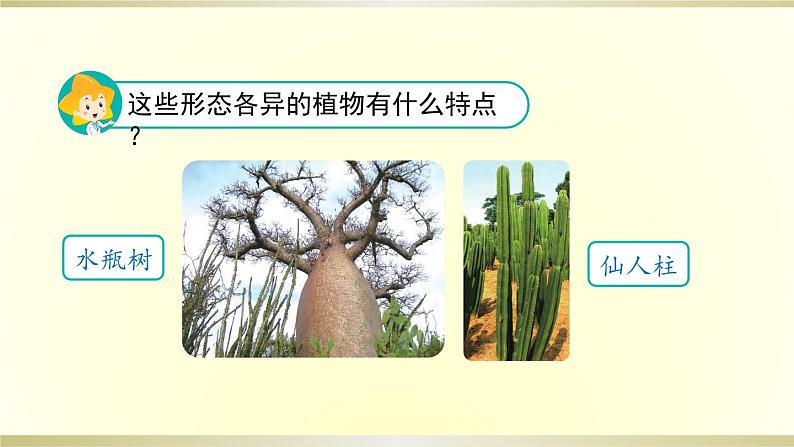 这些形态各异的植物有什么特点？

水瓶树

仙人柱